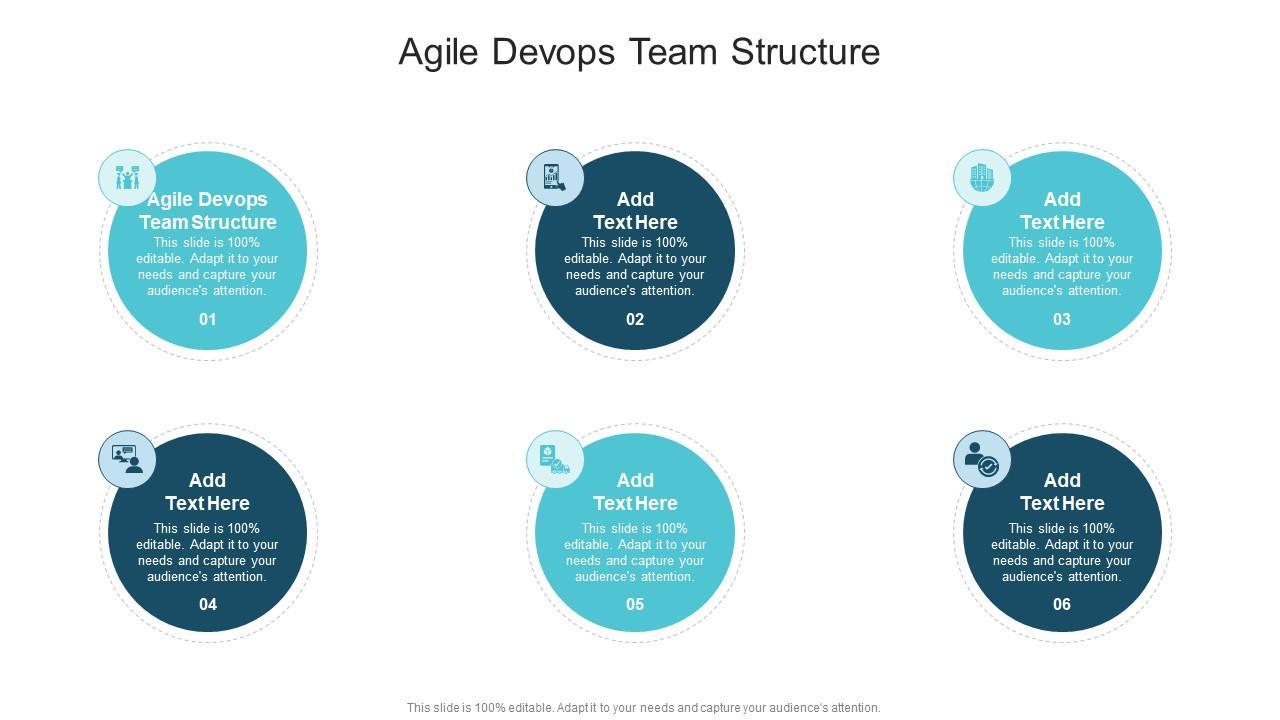 Agile Devops Team Structure

Agile Devops Team Structure
This slide is 100% editable. Adapt it to your needs and capture your audience's attention.
01

Add Text Here
This slide is 100% editable. Adapt it to your needs and capture your audience's attention.
02

Add Text Here
This slide is 100% editable. Adapt it to your needs and capture your audience's attention.
03

Add Text Here
This slide is 100% editable. Adapt it to your needs and capture your audience's attention.
04

Add Text Here
This slide is 100% editable. Adapt it to your needs and capture your audience's attention.
05

Add Text Here
This slide is 100% editable. Adapt it to your needs and capture your audience's attention.
06

This slide is 100% editable. Adapt it to your needs and capture your audience's attention.